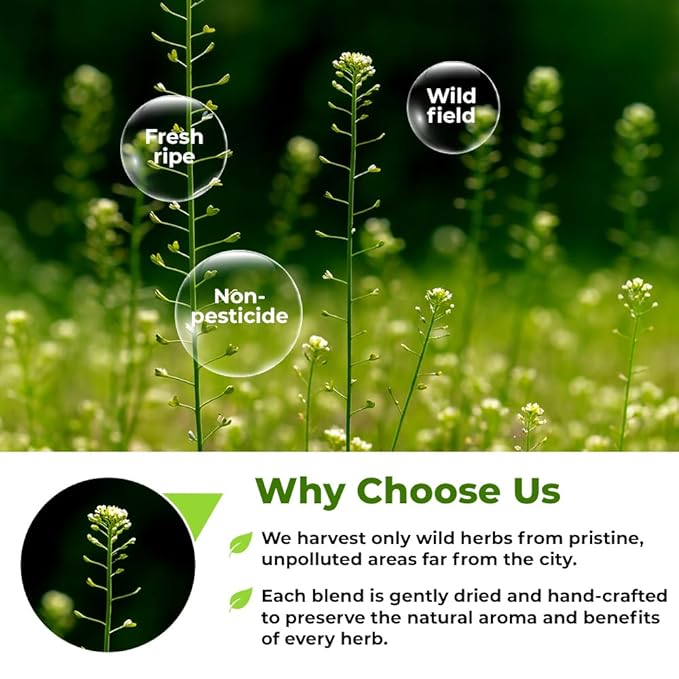 Fresh ripe

Wild field

Non-pesticide

Why Choose Us

We harvest only wild herbs from pristine, unpolluted areas far from the city.

Each blend is gently dried and hand-crafted to preserve the natural aroma and benefits of every herb.